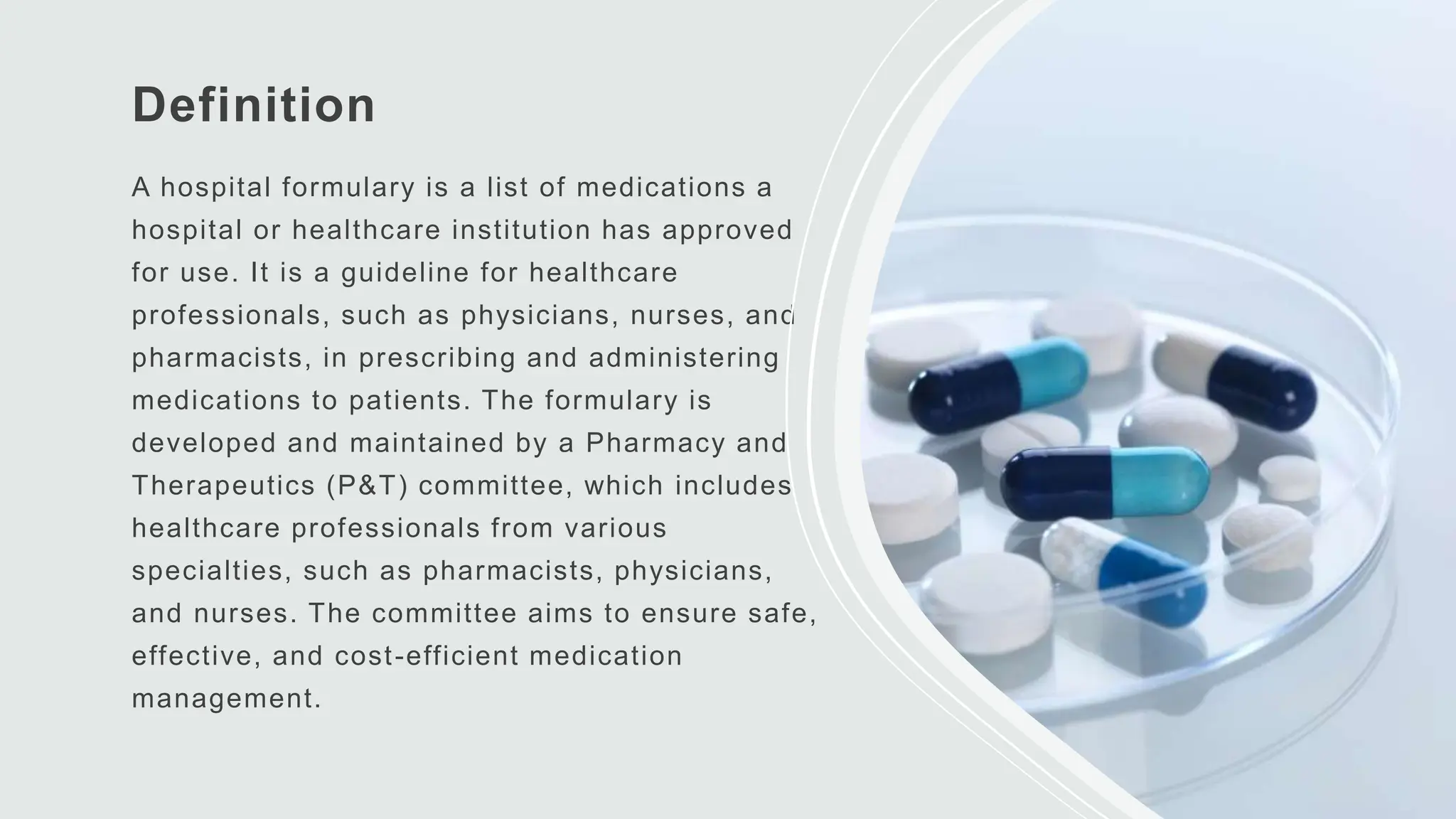 Definition

A hospital formulary is a list of medications a hospital or healthcare institution has approved for use. It is a guideline for healthcare professionals, such as physicians, nurses, and pharmacists, in prescribing and administering medications to patients. The formulary is developed and maintained by a Pharmacy and Therapeutics (P&T) committee, which includes healthcare professionals from various specialties, such as pharmacists, physicians, and nurses. The committee aims to ensure safe, effective, and cost-efficient medication management.